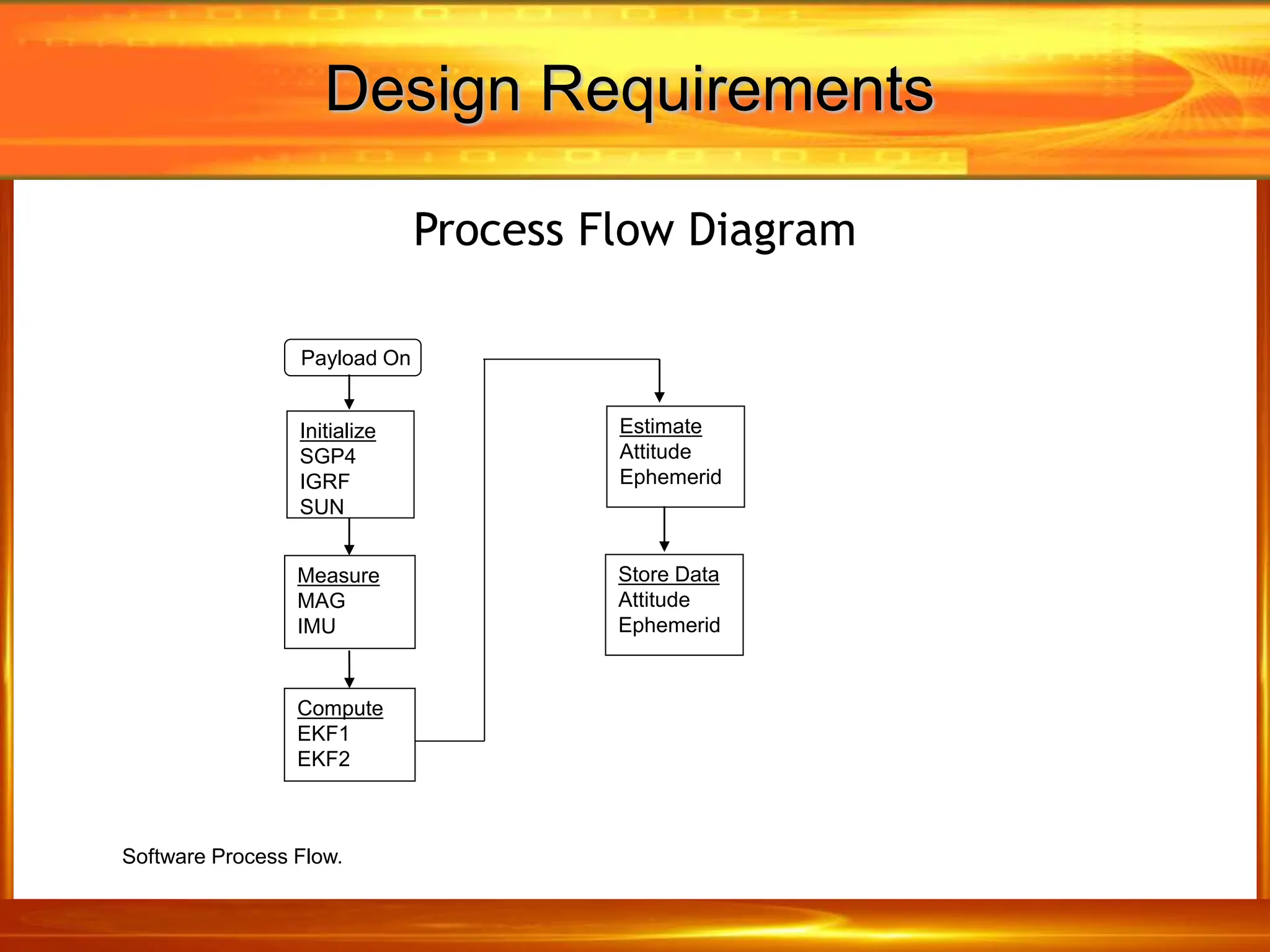 Design Requirements

Process Flow Diagram

Payload On

Initialize
SGP4
IGRF
SUN

Measure
MAG
IMU

Compute
EKF1
EKF2

Estimate
Attitude
Ephemerid

Store Data
Attitude
Ephemerid

Software Process Flow.